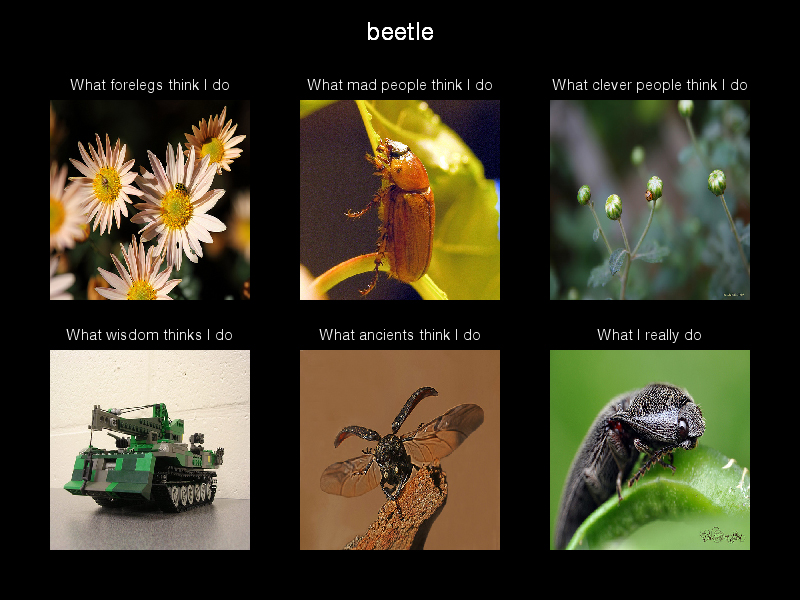 beetle

What forelegs think I do

What mad people think I do

What clever people think I do

What wisdom thinks I do

What ancients think I do

What I really do